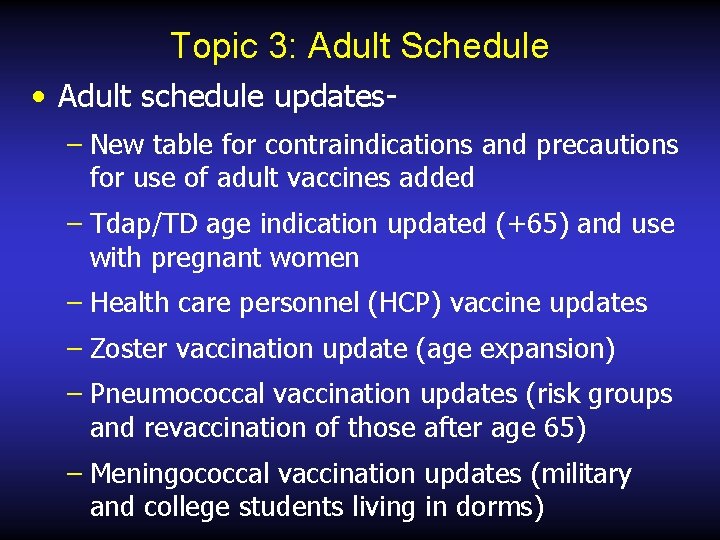 Topic 3: Adult Schedule

• Adult schedule updates-

– New table for contraindications and precautions for use of adult vaccines added

– Tdap/TD age indication updated (+65) and use with pregnant women

– Health care personnel (HCP) vaccine updates

– Zoster vaccination update (age expansion)

– Pneumococcal vaccination updates (risk groups and revaccination of those after age 65)

– Meningococcal vaccination updates (military and college students living in dorms)